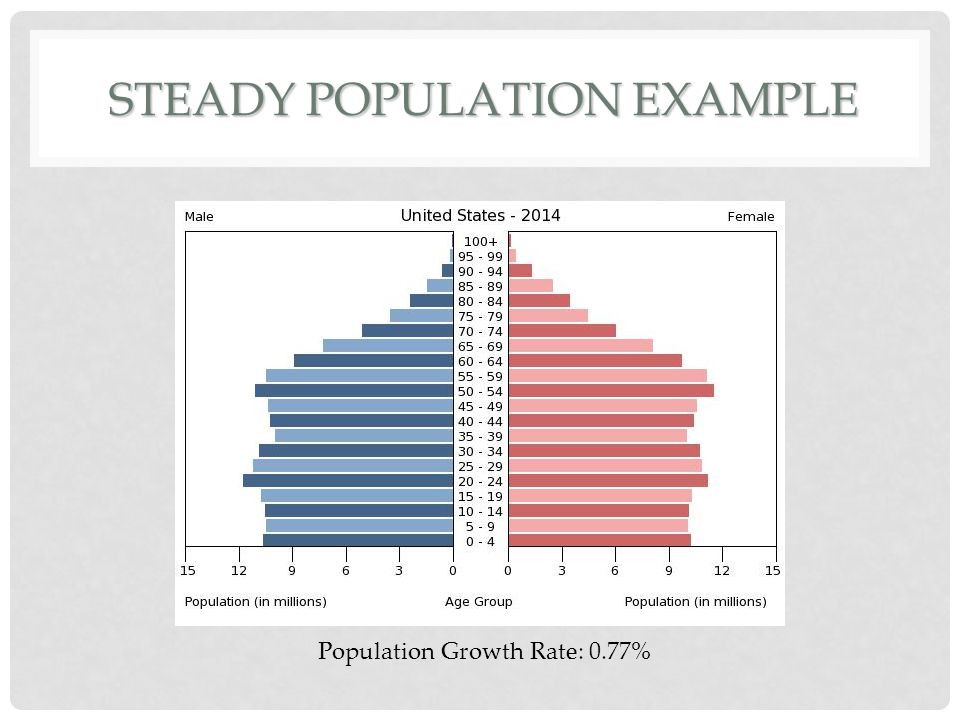 STEADY POPULATION EXAMPLE

Male

United States - 2014

Female

100+
95 - 99
90 - 94
85 - 89
80 - 84
75 - 79
70 - 74
65 - 69
60 - 64
55 - 59
50 - 54
45 - 49
40 - 44
35 - 39
30 - 34
25 - 29
20 - 24
15 - 19
10 - 14
5 - 9
0 - 4

15 12 9 6 3 0

0 3 6 9 12 15

Population (in millions)

Age Group

Population (in millions)

Population Growth Rate: 0.77%